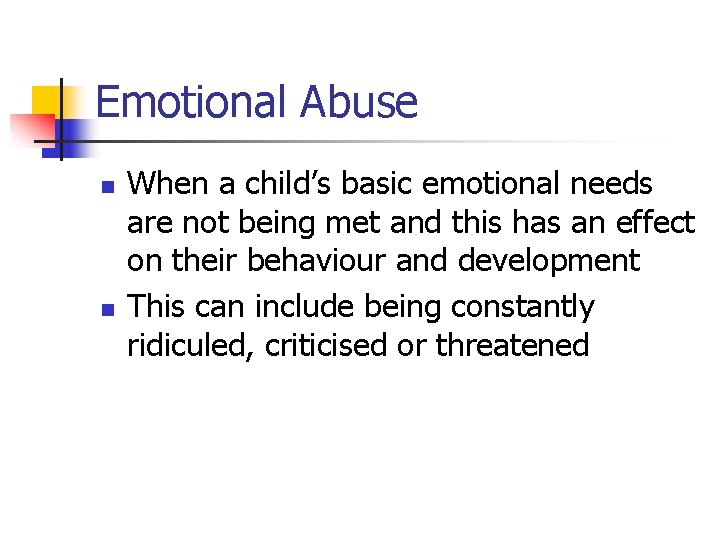 Emotional Abuse

- When a child’s basic emotional needs are not being met and this has an effect on their behaviour and development
- This can include being constantly ridiculed, criticised or threatened